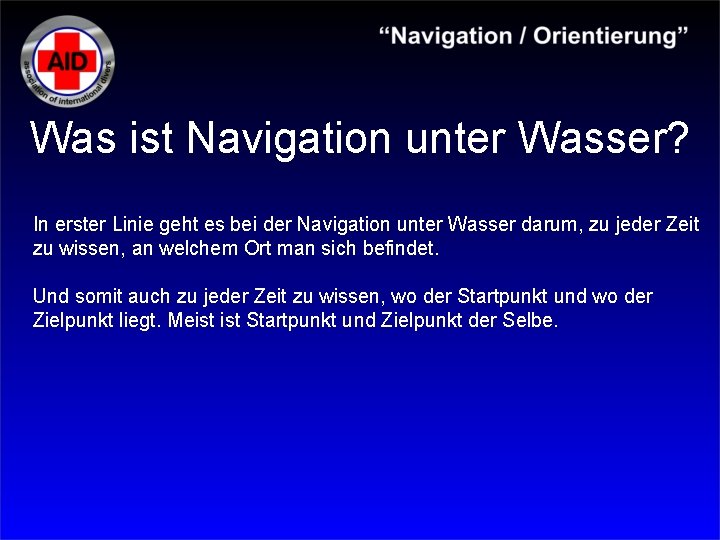 AID
association of international divers

“Navigation / Orientierung”

Was ist Navigation unter Wasser?

In erster Linie geht es bei der Navigation unter Wasser darum, zu jeder Zeit zu wissen, an welchem Ort man sich befindet.

Und somit auch zu jeder Zeit zu wissen, wo der Startpunkt und wo der Zielpunkt liegt. Meist ist Startpunkt und Zielpunkt der Selbe.